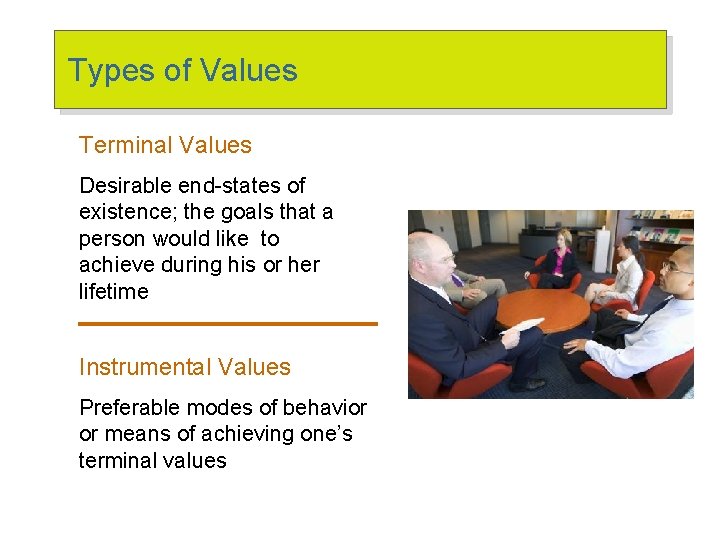 Types of Values

Terminal Values

Desirable end-states of existence; the goals that a person would like to achieve during his or her lifetime

Instrumental Values

Preferable modes of behavior or means of achieving one's terminal values